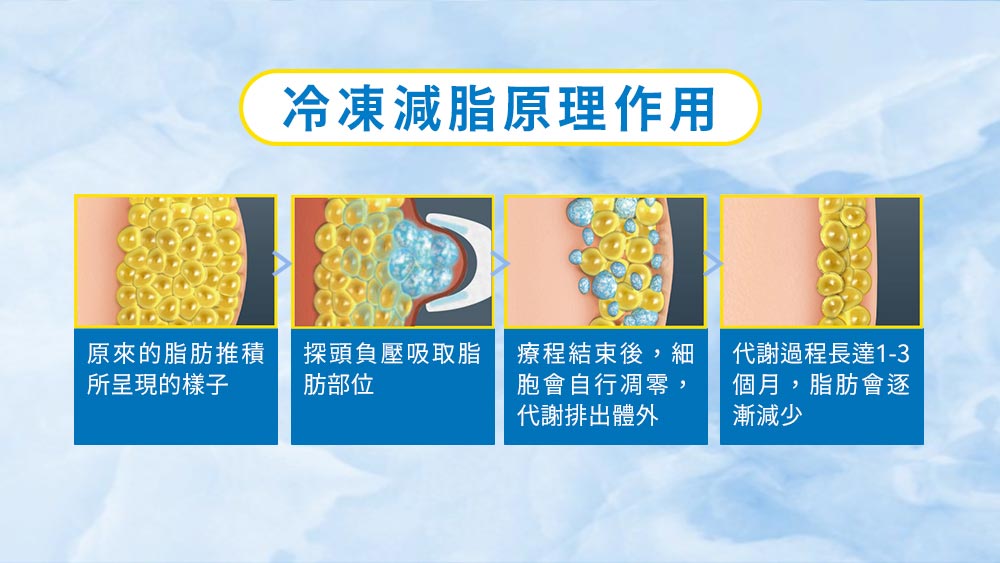 冷凍減脂原理作用

原來的脂肪推積所呈現的樣子

探頭負壓吸取脂肪部位

療程結束後，細胞會自行凋零，代謝排出體外

代謝過程長達1-3個月，脂肪會逐漸減少